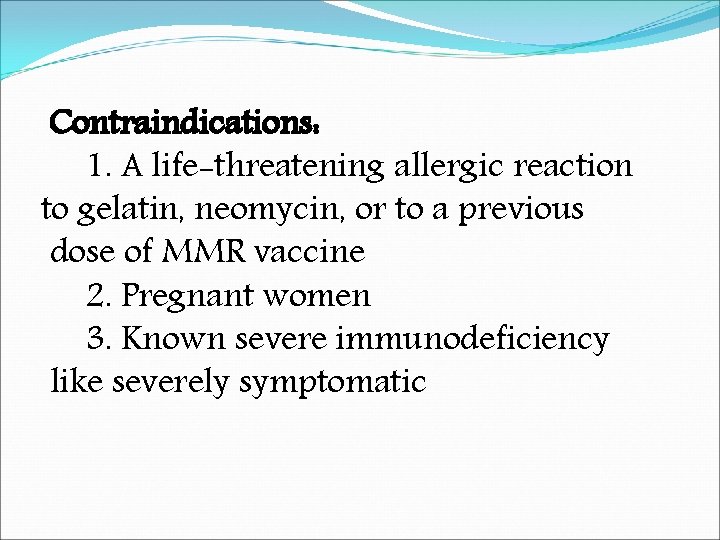 Contraindications:

1. A life-threatening allergic reaction to gelatin, neomycin, or to a previous dose of MMR vaccine

2. Pregnant women

3. Known severe immunodeficiency like severely symptomatic